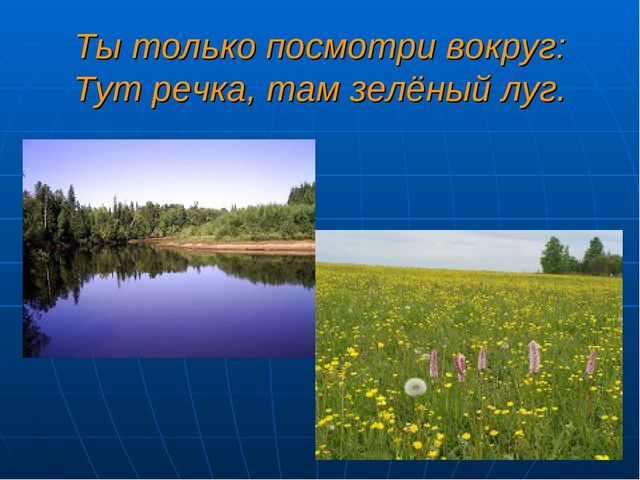 Ты только посмотри вокруг:
Тут речка, там зелёный луг.